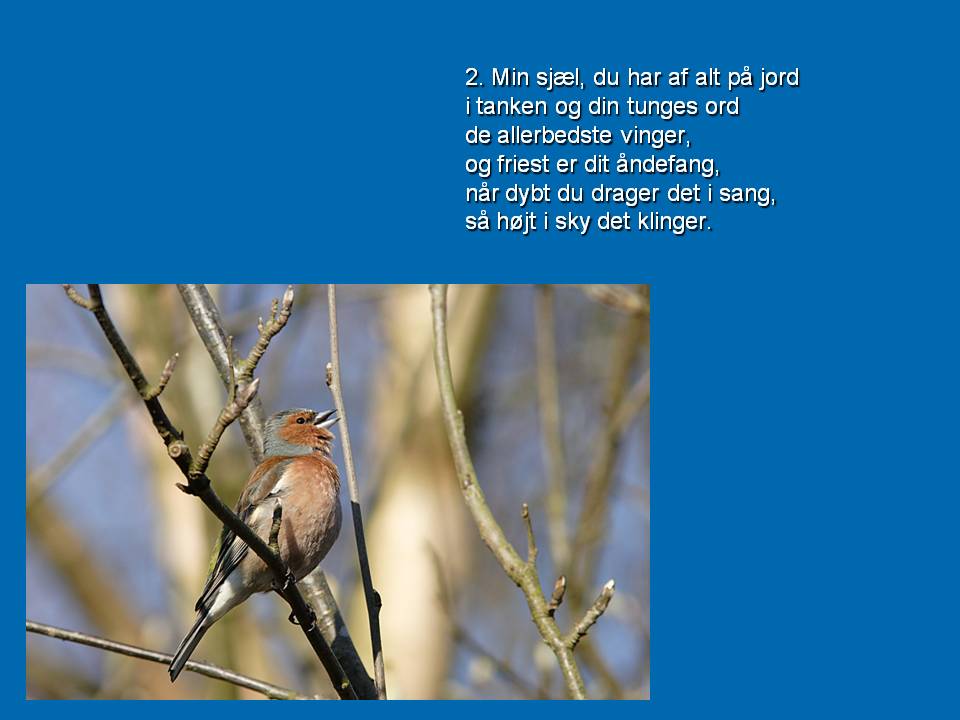 2. Min sjæl, du har af alt på jord
i tanken og din tunges ord
de allerbedste vinger,
og friest er dit åndefang,
når dybt du drager det i sang,
så højt i sky det klinger.